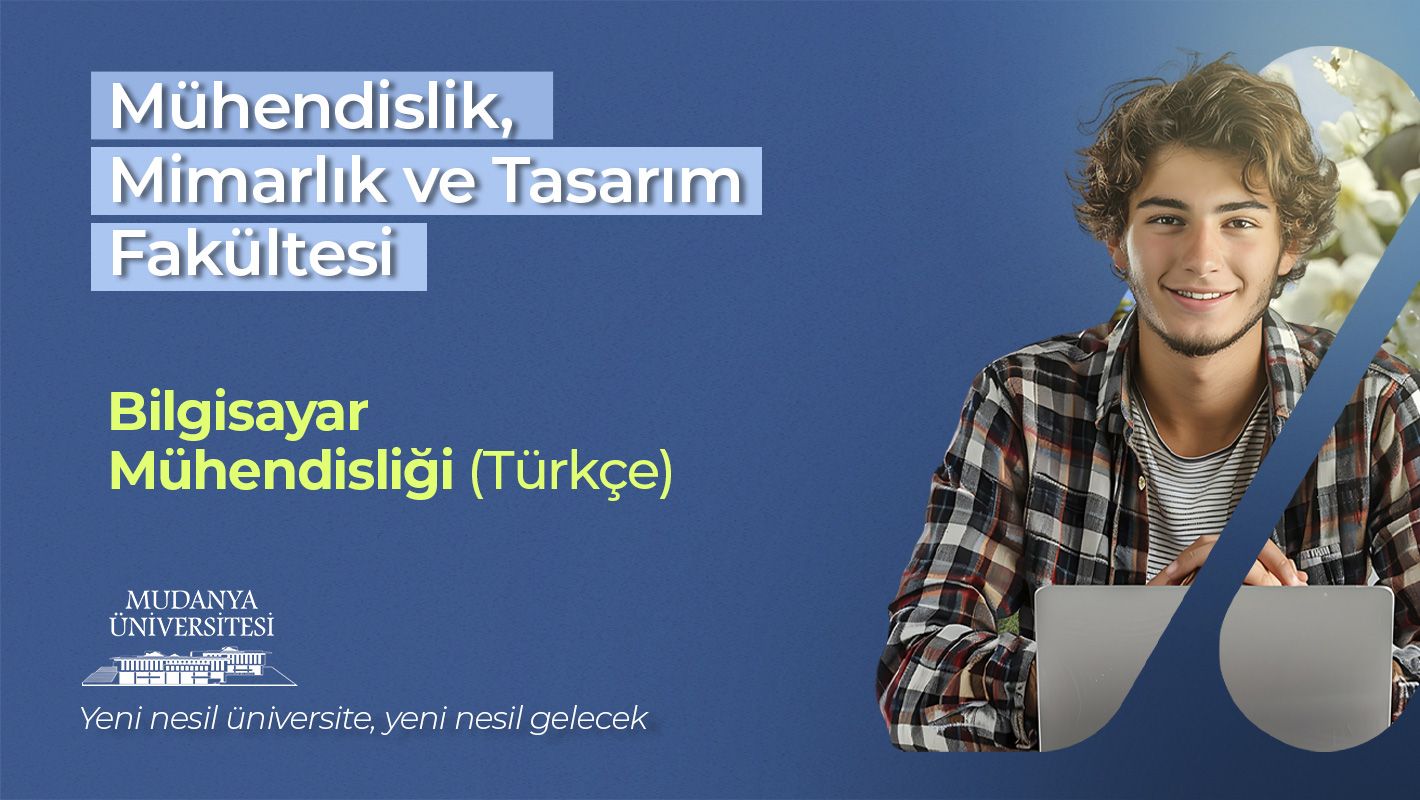 Mühendislik,
Mimarlık ve Tasarım
Fakültesi

Bilgisayar
Mühendisliği (Türkçe)

MUDANYA
ÜNİVERSİTESİ

Yeni nesil üniversite, yeni nesil gelecek